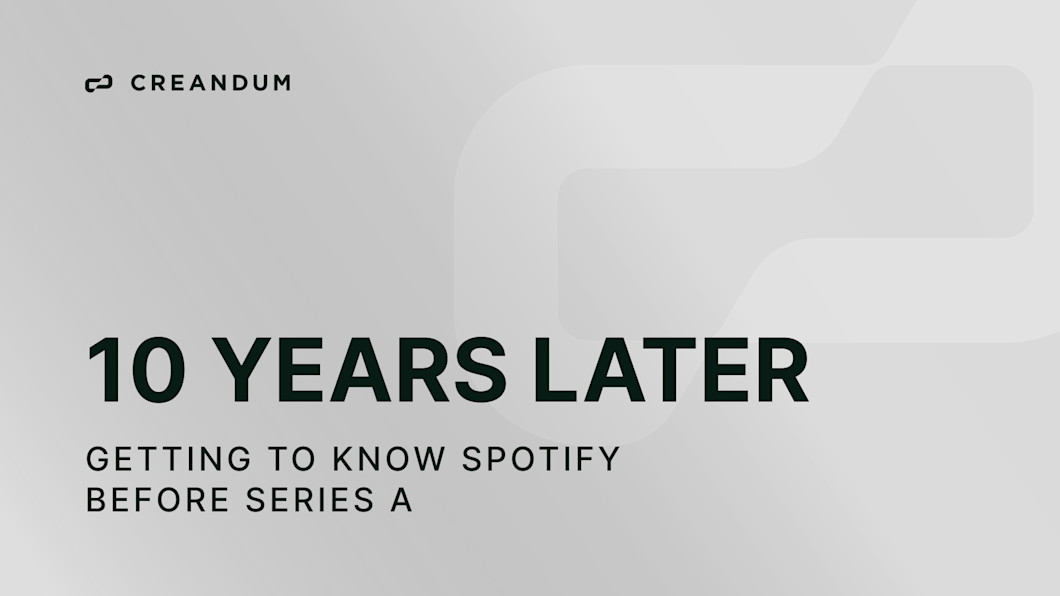 CREANDUM

10 YEARS LATER

GETTING TO KNOW SPOTIFY BEFORE SERIES A